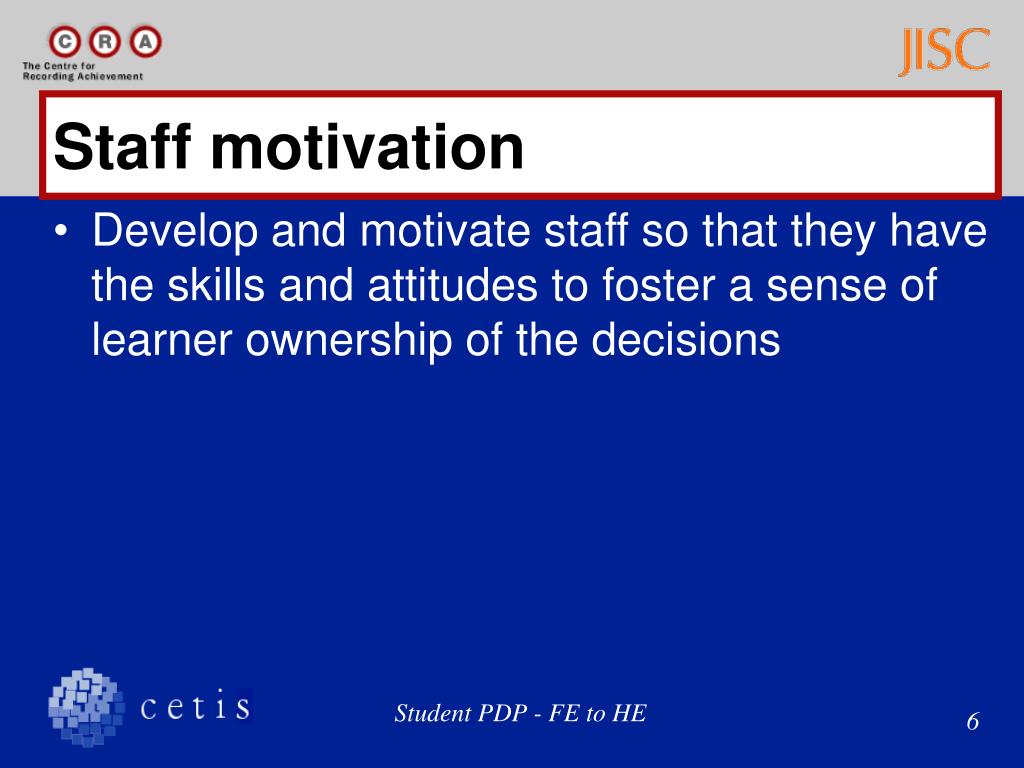 C R A
The Centre for
Recording Achievement

JISC

Staff motivation

• Develop and motivate staff so that they have the skills and attitudes to foster a sense of learner ownership of the decisions

cetis

Student PDP - FE to HE

6